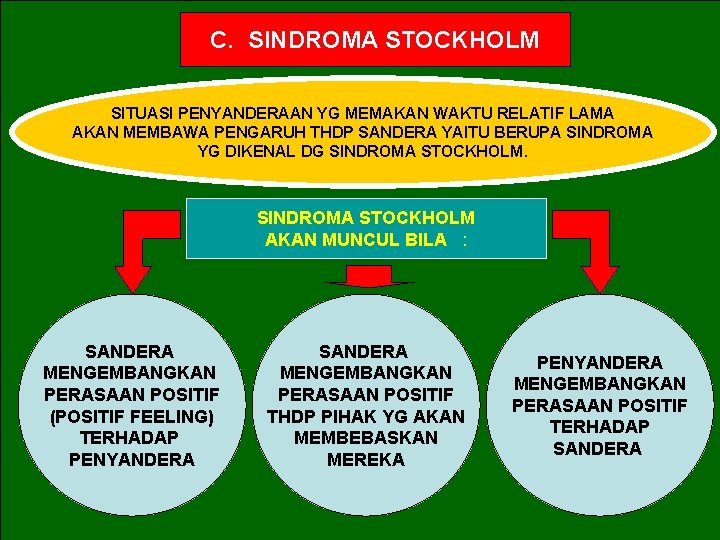 C. SINDROMA STOCKHOLM

SITUASI PENYANDERAAN YG MEMAKAN WAKTU RELATIF LAMA AKAN MEMBAWA PENGARUH THDP SANDERA YAITU BERUPA SINDROMA YG DIKENAL DG SINDROMA STOCKHOLM.

SINDROMA STOCKHOLM AKAN MUNCUL BILA :

SANDERA MENGEMBANGKAN PERASAAN POSITIF (POSITIF FEELING) TERHADAP PENYANDERA

SANDERA MENGEMBANGKAN PERASAAN POSITIF THDP PIHAK YG AKAN MEMBEBASKAN MEREKA

PENYANDERA MENGEMBANGKAN PERASAAN POSITIF TERHADAP SANDERA